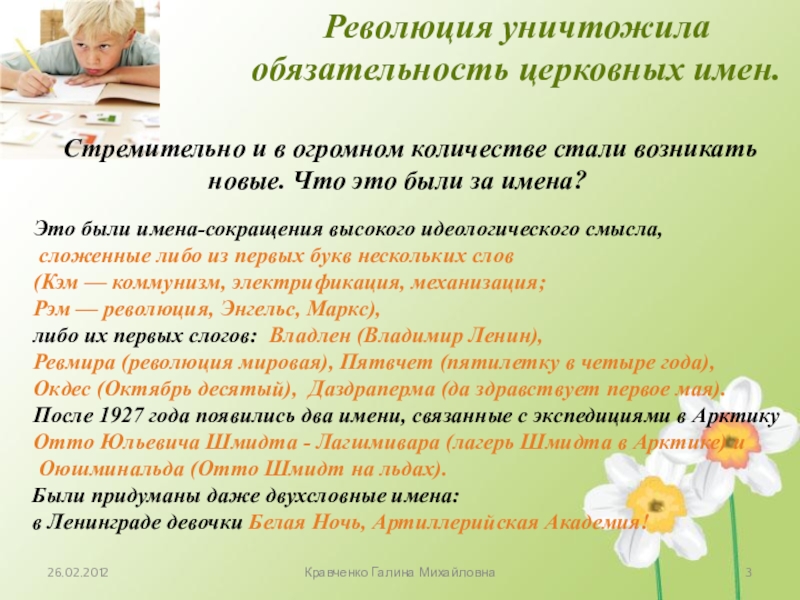 Революция уничтожила обязательность церковных имен.

Стремительно и в огромном количестве стали возникать новые. Что это были за имена?

Это были имена-сокращения высокого идеологического смысла, сложенные либо из первых букв нескольких слов (Кэм — коммунизм, электрификация, механизация; Рэм — революция, Энгельс, Маркс), либо их первых слогов: Владлен (Владимир Ленин), Ревмира (революция мировая), Пятвчет (пятилетку в четыре года), Окдес (Октябрь десятый), Даздраперма (да здравствует первое мая).
После 1927 года появились два имени, связанные с экспедициями в Арктику Отто Юльевича Шмидта - Лагшмивара (лагерь Шмидта в Арктике) и Оюшминальда (Отто Шмидт на льдах).
Были придуманы даже двухсловные имена: в Ленинграде девочки Белая Ночь, Артиллерийская Академия!

26.02.2012
Кравченко Галина Михайловна
3